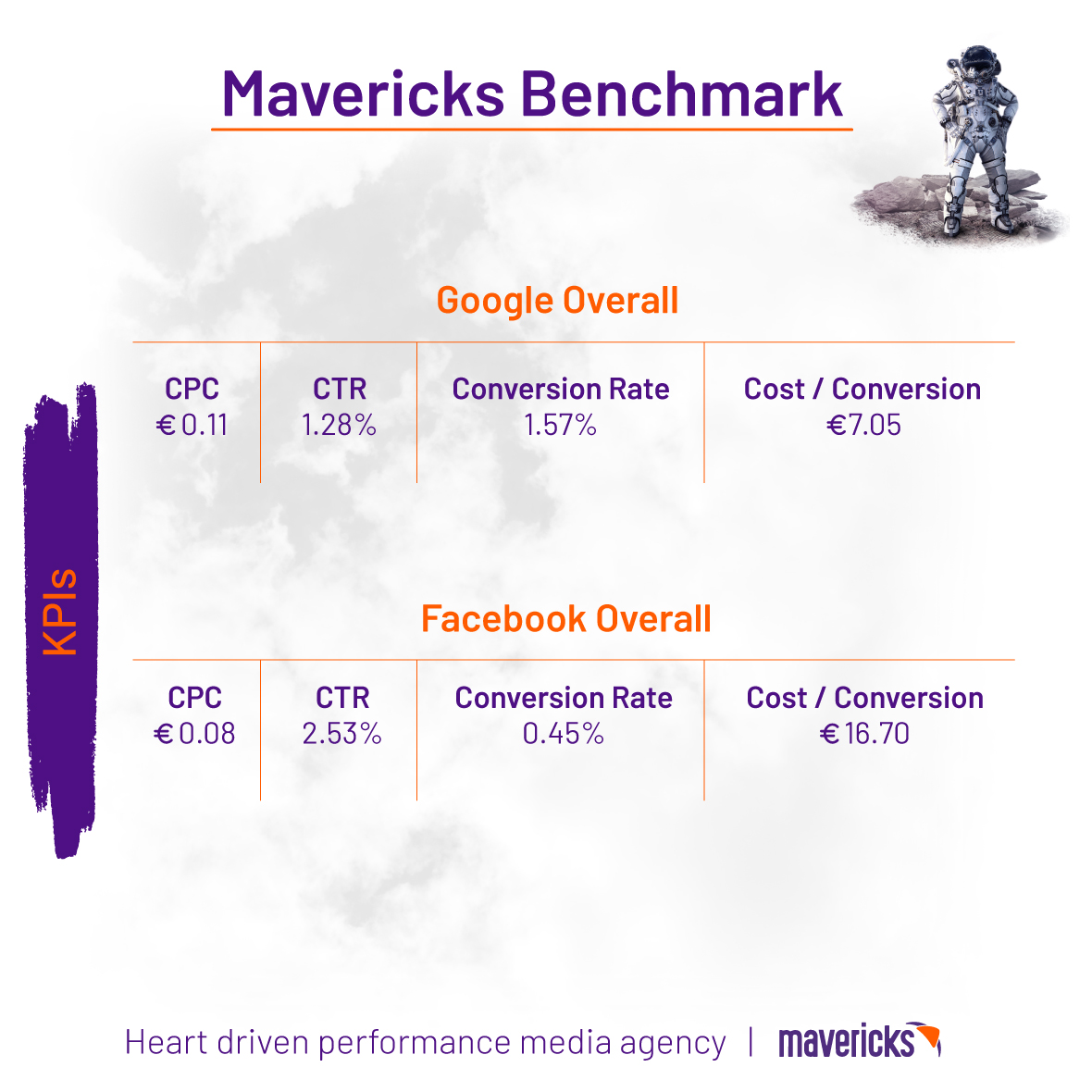 Mavericks Benchmark

KPIs

Google Overall

| CPC | CTR | Conversion Rate | Cost / Conversion |
|---|---|---|---|
| € 0.11 | 1.28% | 1.57% | €7.05 |

Facebook Overall

| CPC | CTR | Conversion Rate | Cost / Conversion |
|---|---|---|---|
| € 0.08 | 2.53% | 0.45% | € 16.70 |

Heart driven performance media agency | mavericks